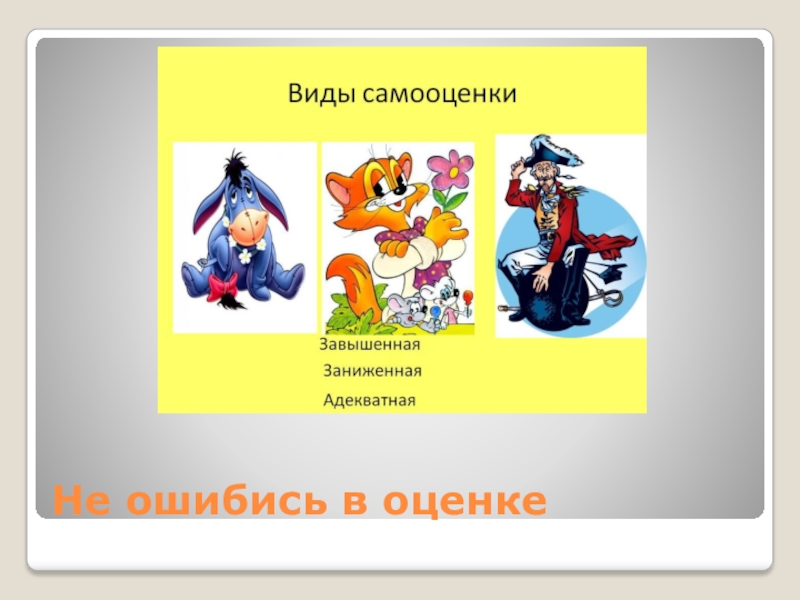 Виды самооценки

Завышенная
Заниженная
Адекватная

Не ошибись в оценке